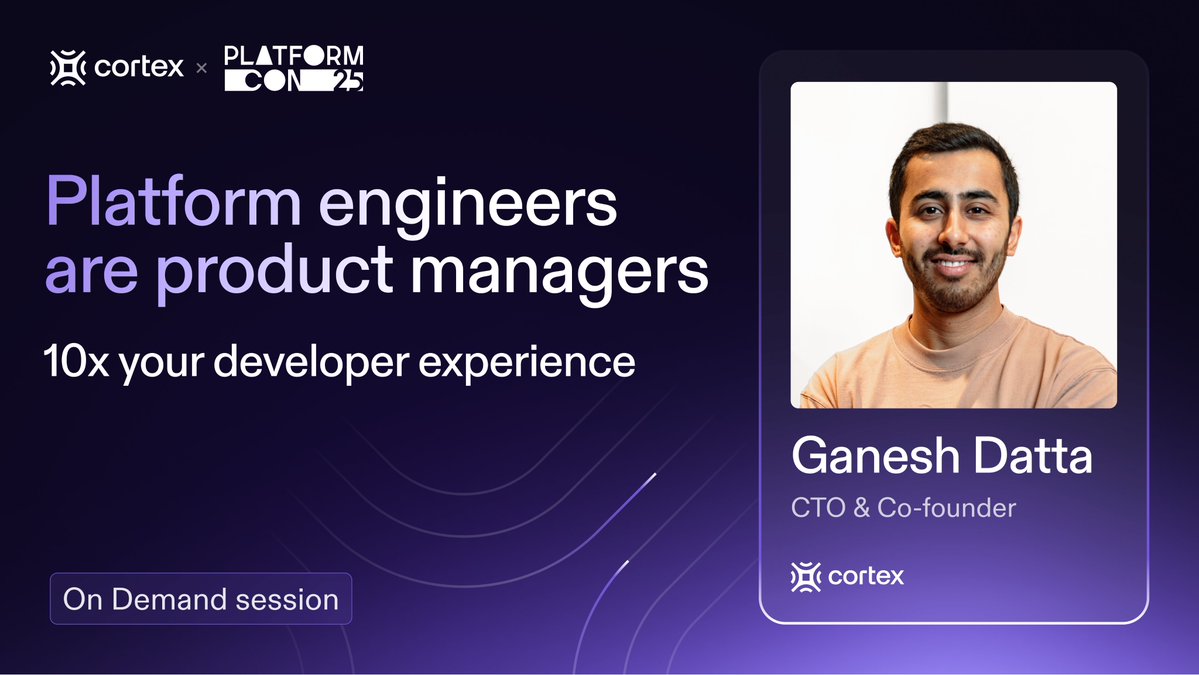 cortex × PLATFORM CON 25

Platform engineers are product managers

10x your developer experience

On Demand session

Ganesh Datta

CTO & Co-founder

cortex